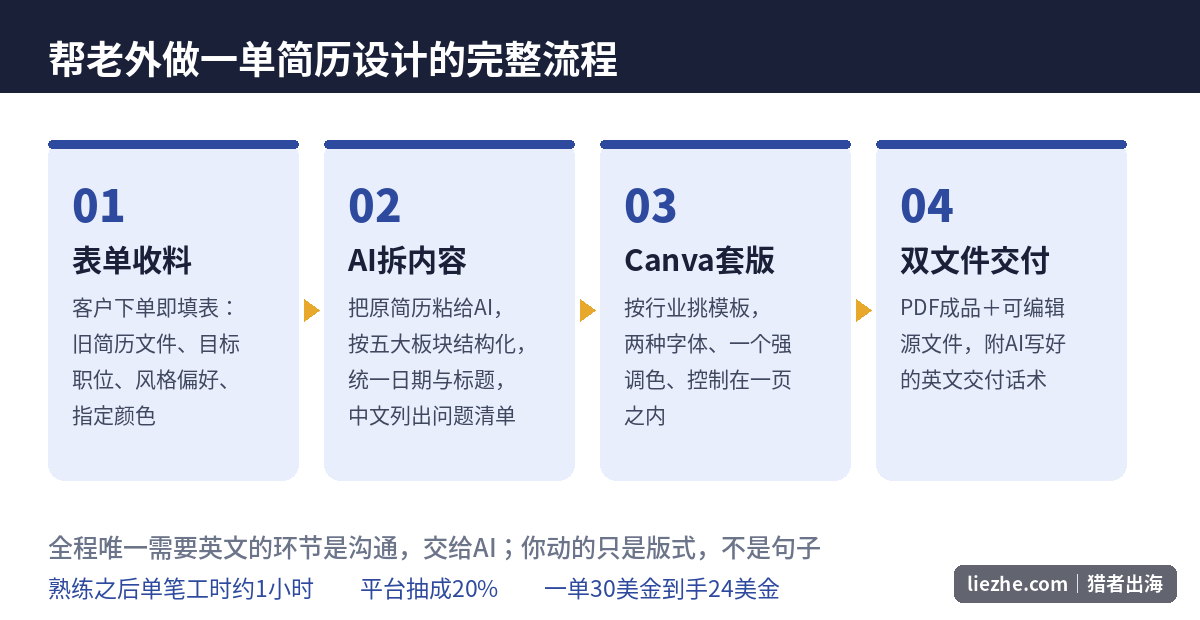 帮老外做一单简历设计的完整流程

01
表单收料
客户下单即填表：旧简历文件、目标职位、风格偏好、指定颜色

02
AI拆内容
把原简历粘给AI，按五大板块结构化，统一日期与标题，中文列出问题清单

03
Canva套版
按行业挑模板，两种字体、一个强调色、控制在一页之内

04
双文件交付
PDF成品＋可编辑源文件，附AI写好的英文交付话术

全程唯一需要英文的环节是沟通，交给AI；你动的只是版式，不是句子
熟练之后单笔工时约1小时　平台抽成20%　一单30美金到手24美金

liezhe.com | 猎者出海